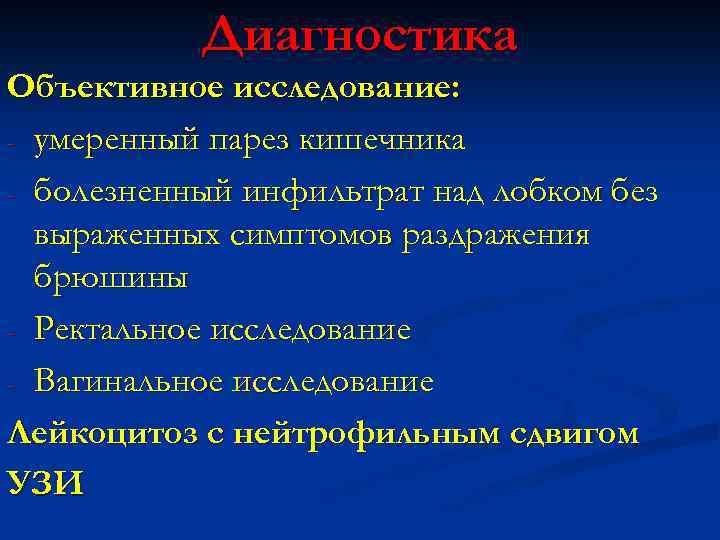 Диагностика

Объективное исследование:

- умеренный парез кишечника
- болезненный инфильтрат над лобком без выраженных симптомов раздражения брюшины
- Ректальное исследование
- Вагинальное исследование

Лейкоцитоз с нейтрофильным сдвигом

УЗИ